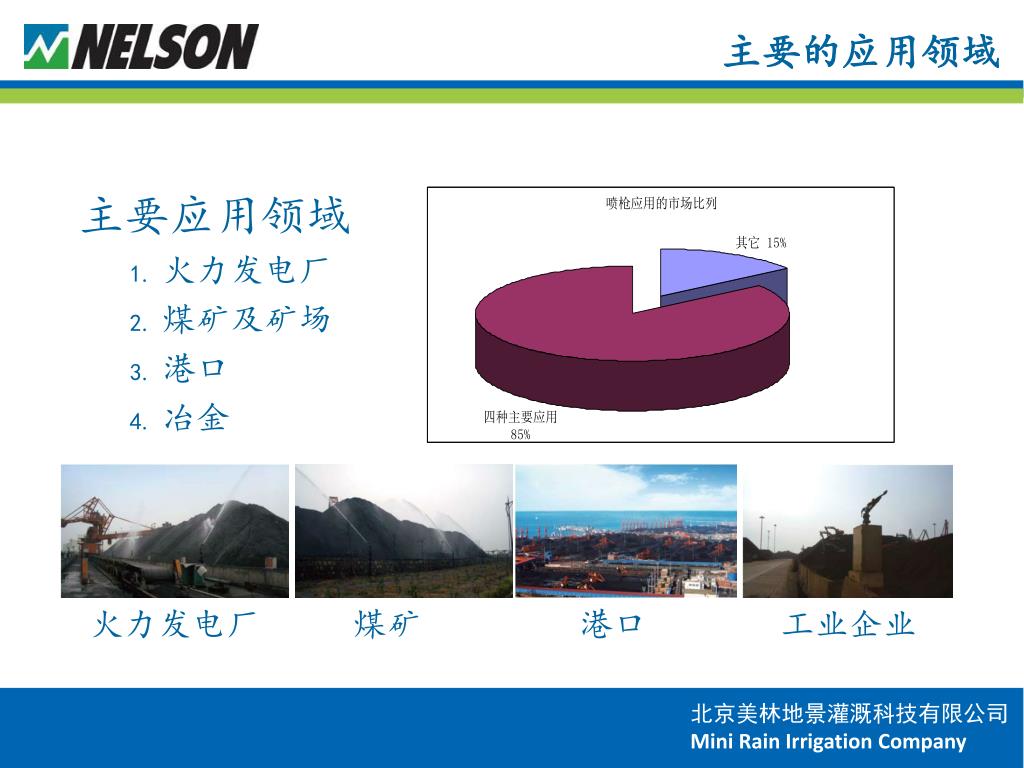 NELSON

主要的应用领域

主要应用领域
1. 火力发电厂
2. 煤矿及矿场
3. 港口
4. 冶金

喷枪应用的市场比列

其它 15%

四种主要应用 85%

火力发电厂 煤矿 港口 工业企业

北京美林地景灌溉科技有限公司
Mini Rain Irrigation Company